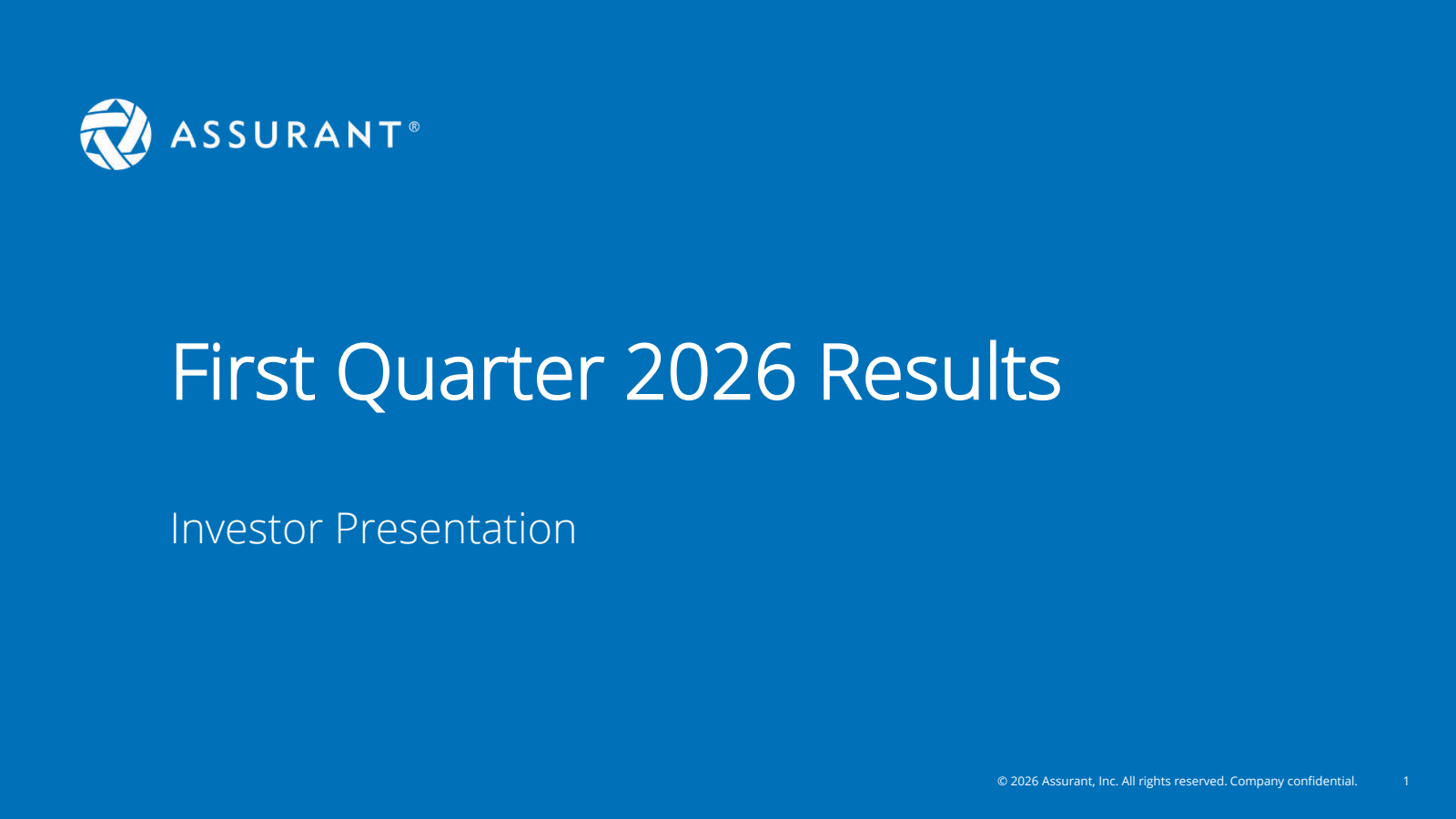 ASSURANT®

First Quarter 2026 Results

Investor Presentation

© 2026 Assurant, Inc. All rights reserved. Company confidential.

1